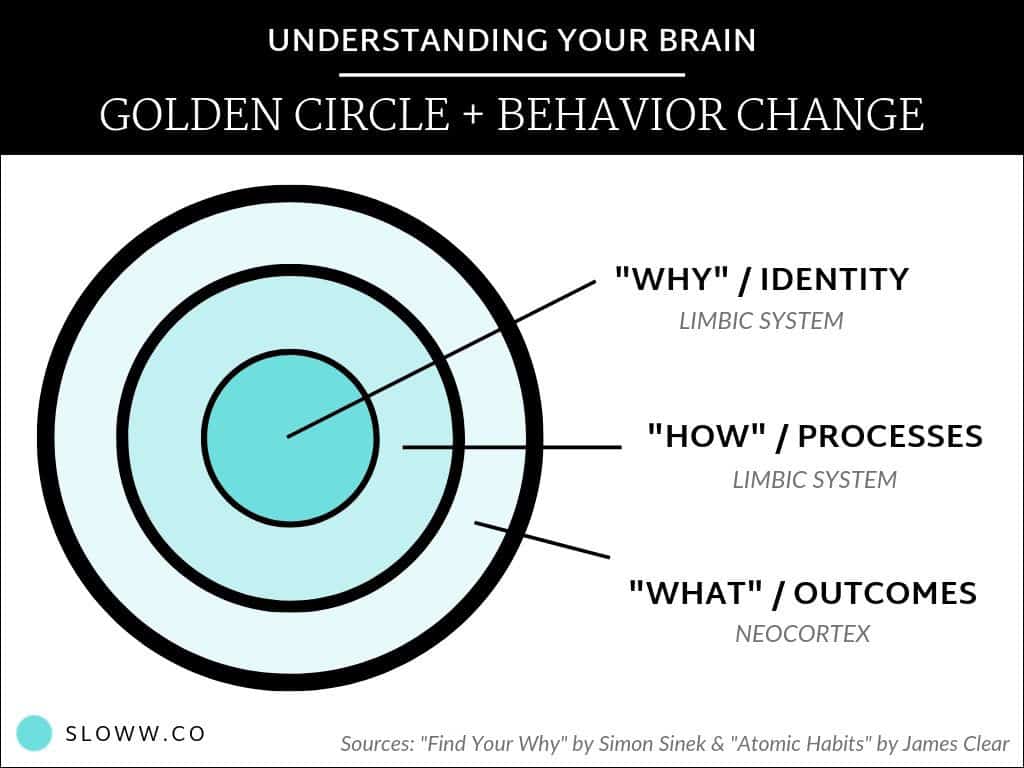 UNDERSTANDING YOUR BRAIN

GOLDEN CIRCLE + BEHAVIOR CHANGE

"WHY" / IDENTITY
LIMBIC SYSTEM

"HOW" / PROCESSES
LIMBIC SYSTEM

"WHAT" / OUTCOMES
NEOCORTEX

SLOWW.CO

Sources: "Find Your Why" by Simon Sinek & "Atomic Habits" by James Clear